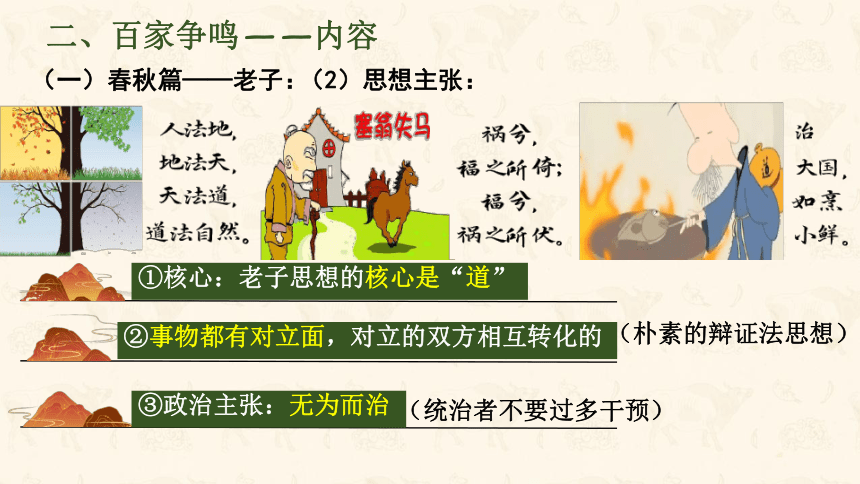 二、百家争鸣——内容

（一）春秋篇——老子：（2）思想主张：

人法地，
地法天，
天法道，
道法自然。

塞翁失马

祸兮，
福之所倚；
福兮，
祸之所伏。

道

治
大国，
如烹
小鲜。

①核心：老子思想的核心是“道”

②事物都有对立面，对立的双方相互转化的（朴素的辩证法思想）

③政治主张：无为而治（统治者不要过多干预）